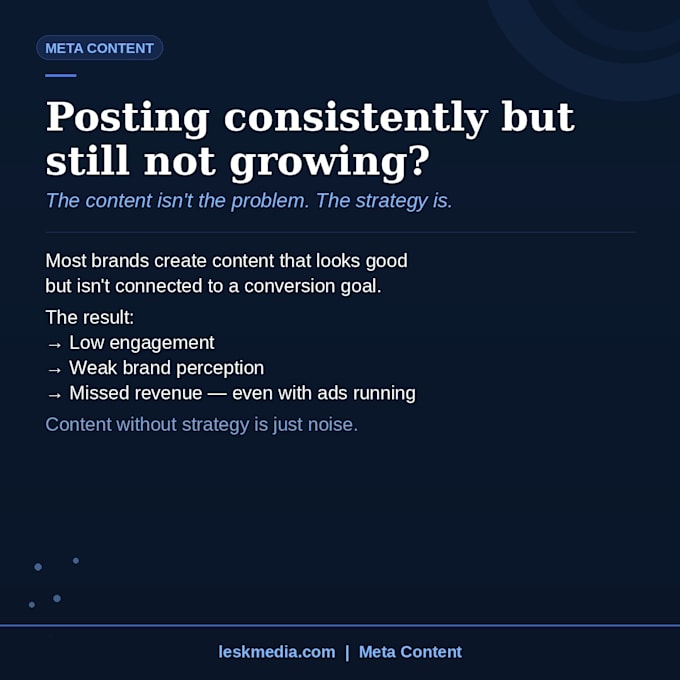 META CONTENT

Posting consistently but still not growing?

The content isn't the problem. The strategy is.

Most brands create content that looks good but isn't connected to a conversion goal.

The result:
→ Low engagement
→ Weak brand perception
→ Missed revenue — even with ads running

Content without strategy is just noise.

leskmedia.com | Meta Content